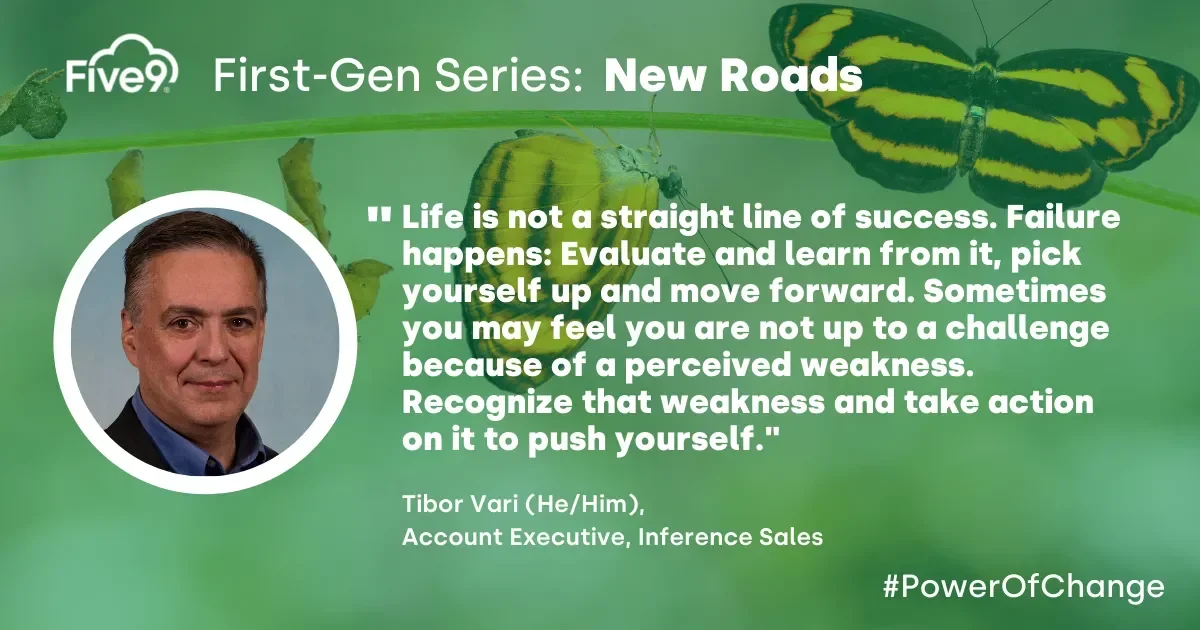 Five9 First-Gen Series: New Roads

" Life is not a straight line of success. Failure happens: Evaluate and learn from it, pick yourself up and move forward. Sometimes you may feel you are not up to a challenge because of a perceived weakness. Recognize that weakness and take action on it to push yourself."

Tibor Vari (He/Him),
Account Executive, Inference Sales

#PowerOfChange